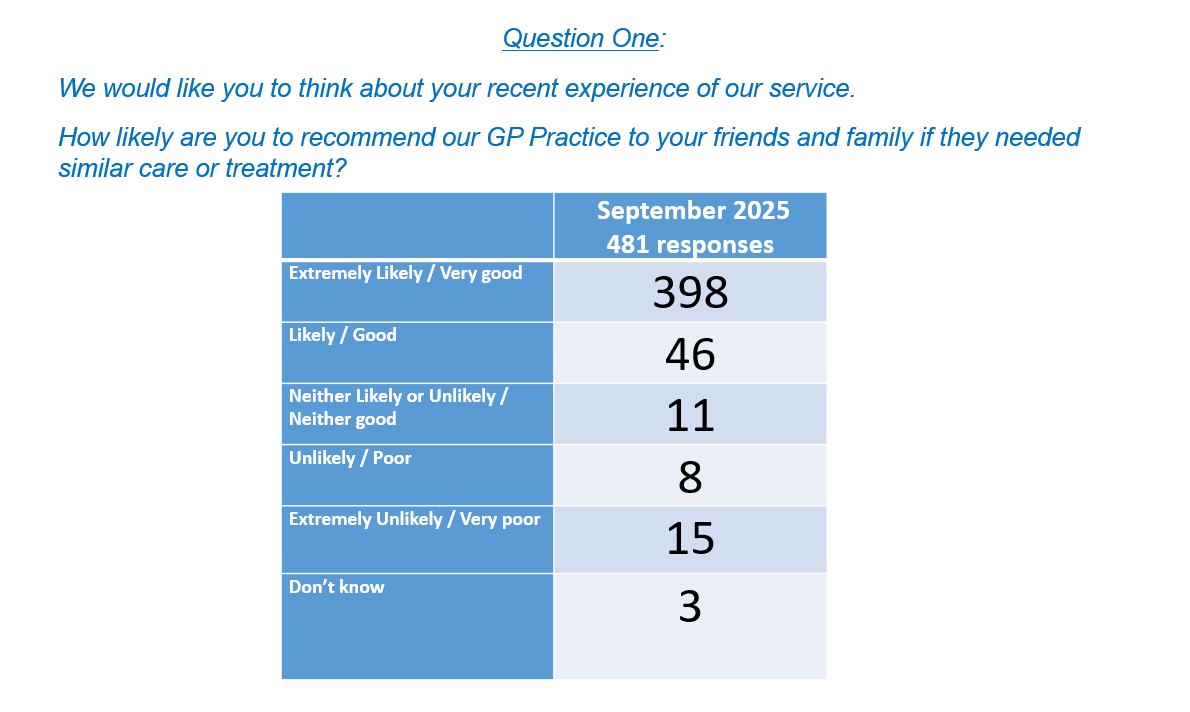 Question One:

We would like you to think about your recent experience of our service.

How likely are you to recommend our GP Practice to your friends and family if they needed similar care or treatment?

| | September 2025 481 responses |
|---|---|
| Extremely Likely / Very good | 398 |
| Likely / Good | 46 |
| Neither Likely or Unlikely / Neither good | 11 |
| Unlikely / Poor | 8 |
| Extremely Unlikely / Very poor | 15 |
| Don't know | 3 |